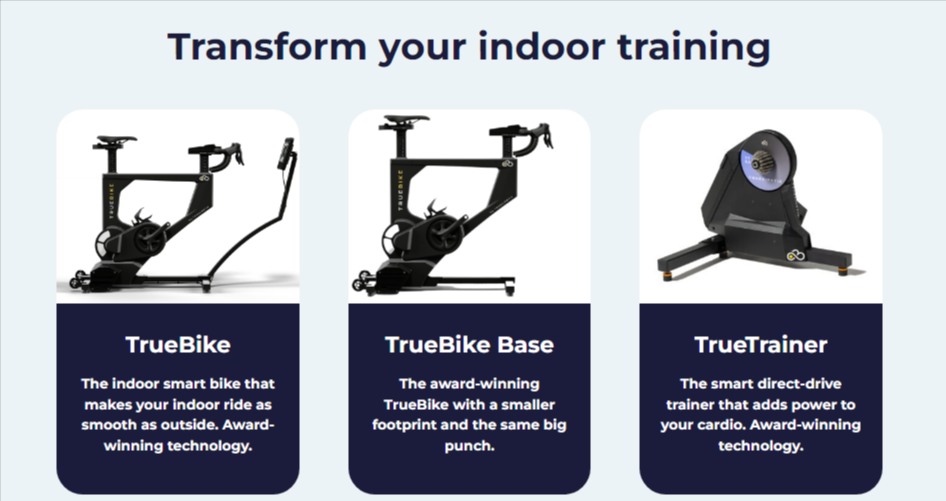 Transform your indoor training

TRUEBIKE

TrueBike

The indoor smart bike that makes your indoor ride as smooth as outside. Award-winning technology.

TRUEBIKE

TrueBike Base

The award-winning TrueBike with a smaller footprint and the same big punch.

TrueTrainer

The smart direct-drive trainer that adds power to your cardio. Award-winning technology.